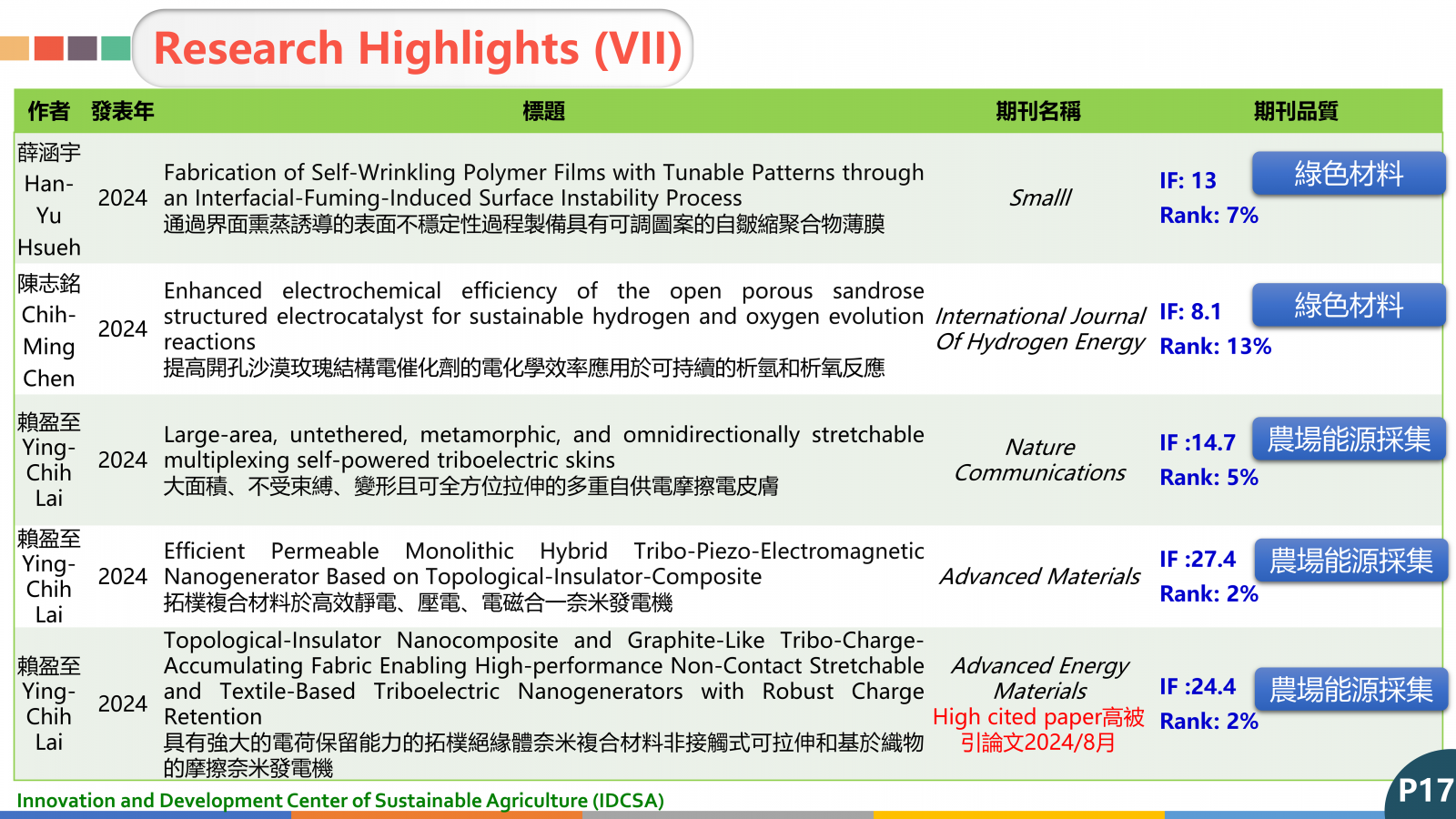 Research Highlights (VII)

| 作者 | 發表年 | 標題 | 期刊名稱 | 期刊品質 |
|---|---|---|---|---|
| 薛涵宇 Han-Yu Hsueh | 2024 | Fabrication of Self-Wrinkling Polymer Films with Tunable Patterns through an Interfacial-Fuming-Induced Surface Instability Process 通過界面熏蒸誘導的表面不穩定性過程製備具有可調圖案的自皺縮聚合物薄膜 | Smalll | IF: 13 Rank: 7% 綠色材料 |
| 陳志銘 Chih-Ming Chen | 2024 | Enhanced electrochemical efficiency of the open porous sandrose structured electrocatalyst for sustainable hydrogen and oxygen evolution reactions 提高開孔沙漠玫瑰結構電催化劑的電化學效率應用於可持續的析氫和析氧反應 | International Journal Of Hydrogen Energy | IF: 8.1 Rank: 13% 綠色材料 |
| 賴盈至 Ying-Chih Lai | 2024 | Large-area, untethered, metamorphic, and omnidirectionally stretchable multiplexing self-powered triboelectric skins 大面積、不受束縛、變形且可全方位拉伸的多重自供電摩擦電皮膚 | Nature Communications | IF :14.7 Rank: 5% 農場能源採集 |
| 賴盈至 Ying-Chih Lai | 2024 | Efficient Permeable Monolithic Hybrid Tribo-Piezo-Electromagnetic Nanogenerator Based on Topological-Insulator-Composite 拓樸複合材料於高效靜電、壓電、電磁合一奈米發電機 | Advanced Materials | IF :27.4 Rank: 2% 農場能源採集 |
| 賴盈至 Ying-Chih Lai | 2024 | Topological-Insulator Nanocomposite and Graphite-Like Tribo-Charge-Accumulating Fabric Enabling High-performance Non-Contact Stretchable and Textile-Based Triboelectric Nanogenerators with Robust Charge Retention 具有強大的電荷保留能力的拓樸絕緣體奈米複合材料非接觸式可拉伸和基於織物的摩擦奈米發電機 | Advanced Energy Materials High cited paper高被引論文2024/8月 | IF :24.4 Rank: 2% 農場能源採集 |

Innovation and Development Center of Sustainable Agriculture (IDCSA)

P17